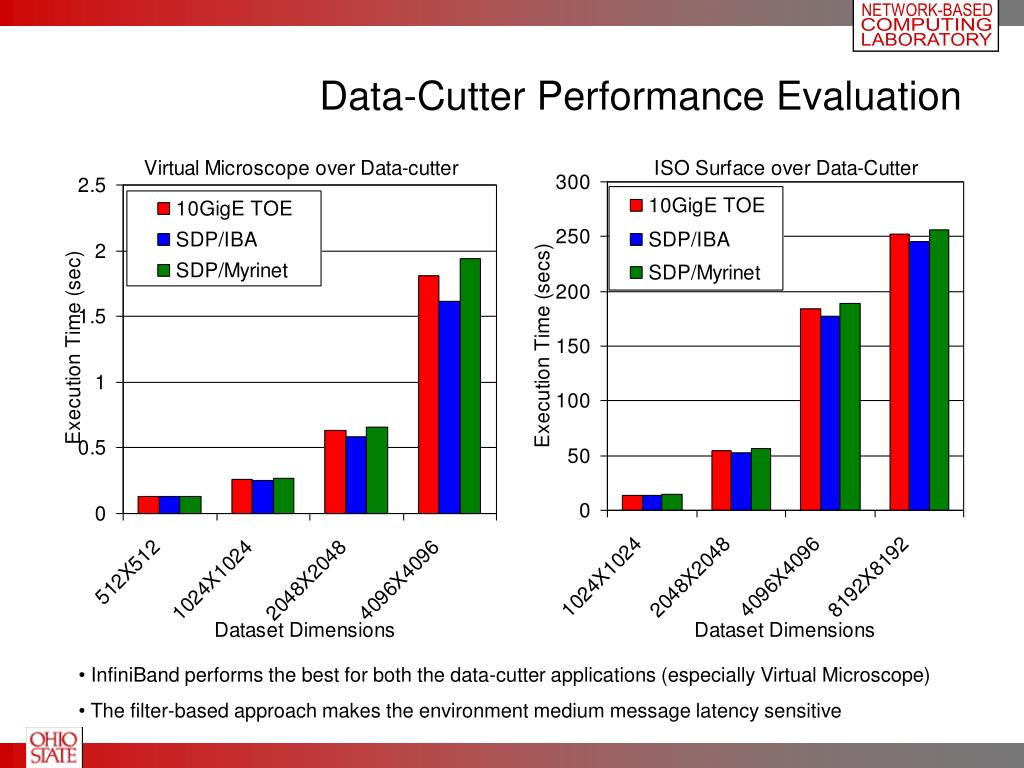 NETWORK-BASED COMPUTING LABORATORY

Data-Cutter Performance Evaluation

Virtual Microscope over Data-cutter

10GigE TOE
SDP/IBA
SDP/Myrinet

Execution Time (sec)

2.5
2
1.5
1
0.5
0

512X512
1024X1024
2048X2048
4096X4096

Dataset Dimensions

ISO Surface over Data-Cutter

10GigE TOE
SDP/IBA
SDP/Myrinet

Execution Time (secs)

300
250
200
150
100
50
0

1024X1024
2048X2048
4096X4096
8192X8192

Dataset Dimensions

• InfiniBand performs the best for both the data-cutter applications (especially Virtual Microscope)

• The filter-based approach makes the environment medium message latency sensitive

OHIO STATE